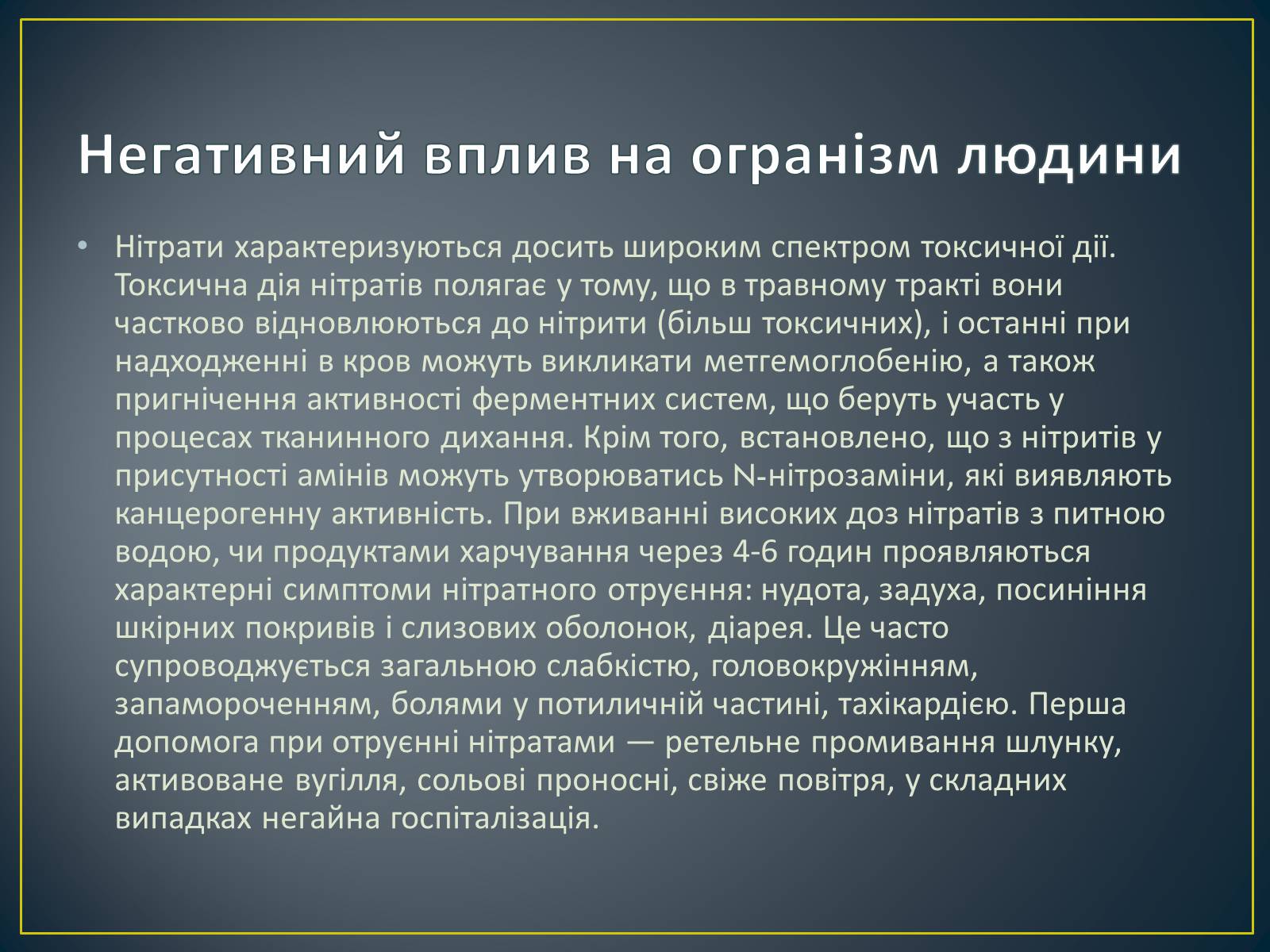 Негативний вплив на огранізм людини

• Нітрати характеризуються досить широким спектром токсичної дії. Токсична дія нітратів полягає у тому, що в травному тракті вони частково відновлюються до нітрити (більш токсичних), і останні при надходженні в кров можуть викликати метгемоглобенію, а також пригнічення активності ферментних систем, що беруть участь у процесах тканинного дихання. Крім того, встановлено, що з нітритів у присутності амінів можуть утворюватись N-нітрозаміни, які виявляють канцерогенну активність. При вживанні високих доз нітратів з питною водою, чи продуктами харчування через 4-6 годин проявляються характерні симптоми нітратного отруєння: нудота, задуха, посиніння шкірних покривів і слизових оболонок, діарея. Це часто супроводжується загальною слабкістю, головокружінням, запамороченням, болями у потиличній частині, тахікардією. Перша допомога при отруєнні нітратами — ретельне промивання шлунку, активоване вугілля, сольові проносні, свіже повітря, у складних випадках негайна госпіталізація.